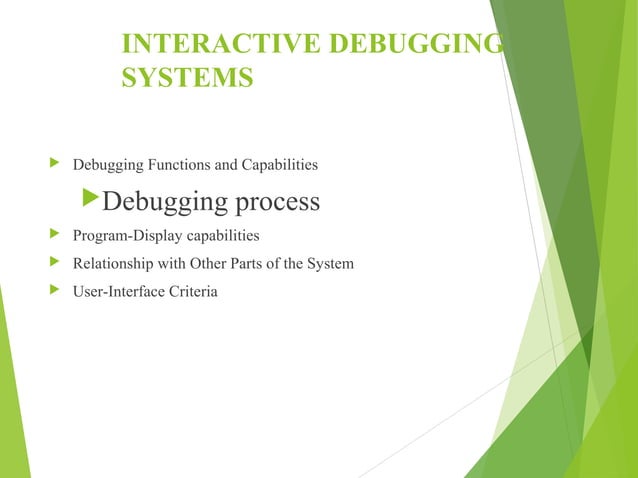 INTERACTIVE DEBUGGING SYSTEMS

Debugging Functions and Capabilities

Debugging process

Program-Display capabilities

Relationship with Other Parts of the System

User-Interface Criteria